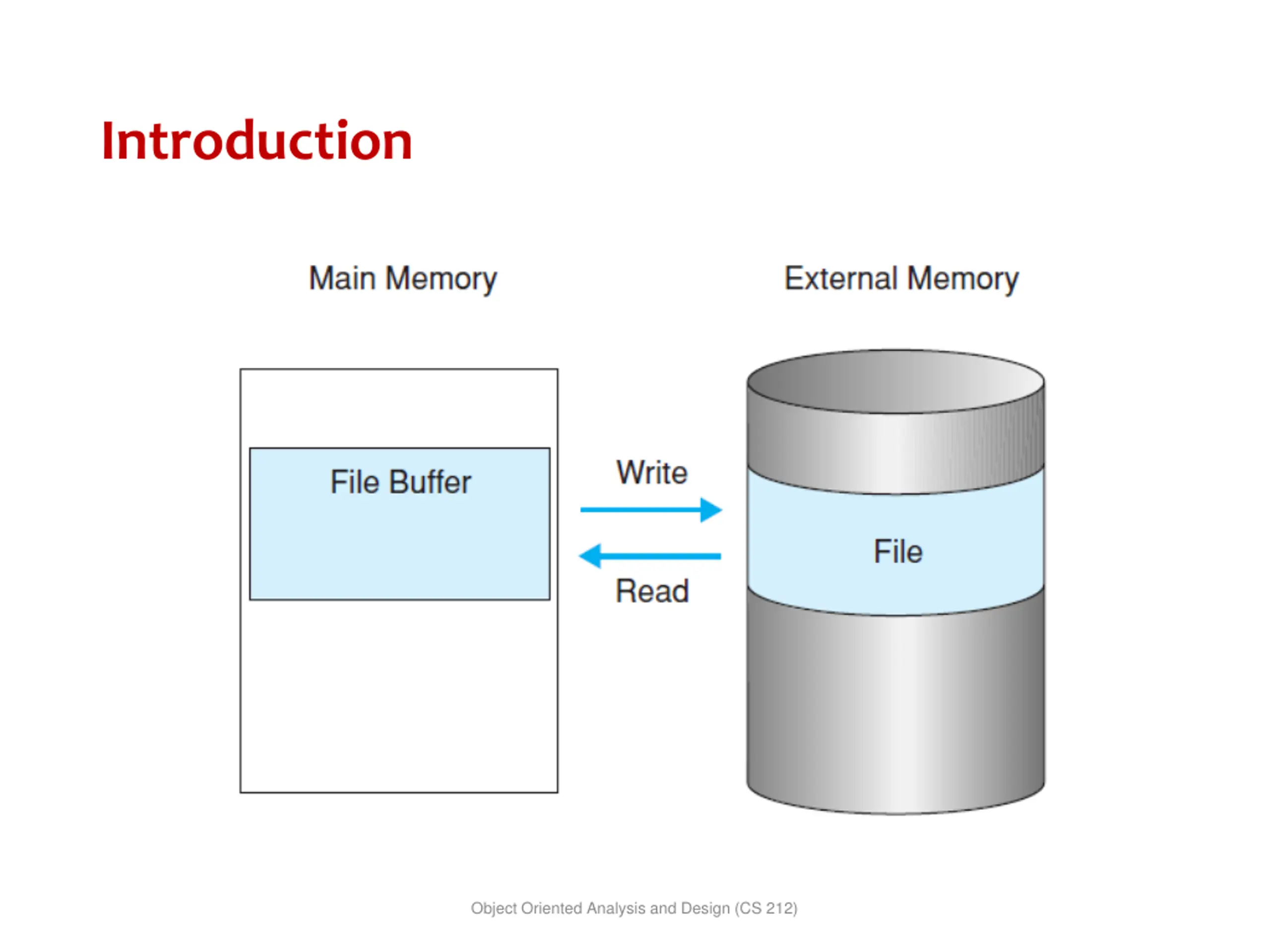 Introduction

Main Memory

External Memory

File Buffer

Write

Read

File

Object Oriented Analysis and Design (CS 212)